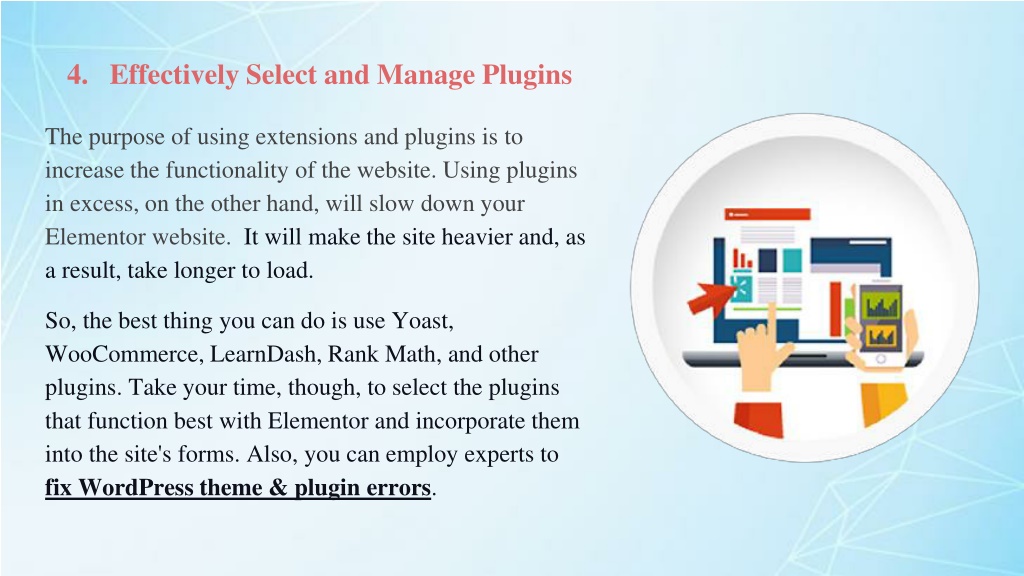 4. Effectively Select and Manage Plugins

The purpose of using extensions and plugins is to increase the functionality of the website. Using plugins in excess, on the other hand, will slow down your Elementor website. It will make the site heavier and, as a result, take longer to load.

So, the best thing you can do is use Yoast, WooCommerce, LearnDash, Rank Math, and other plugins. Take your time, though, to select the plugins that function best with Elementor and incorporate them into the site's forms. Also, you can employ experts to fix WordPress theme & plugin errors.